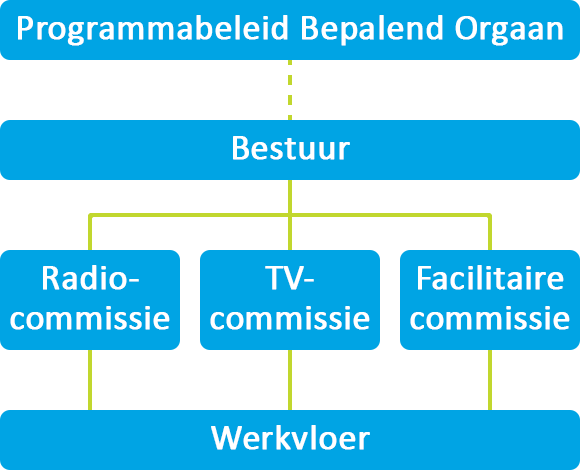 Programmabeleid Bepalend Orgaan

Bestuur

Radio-commissie

TV-commissie

Facilitaire commissie

Werkvloer